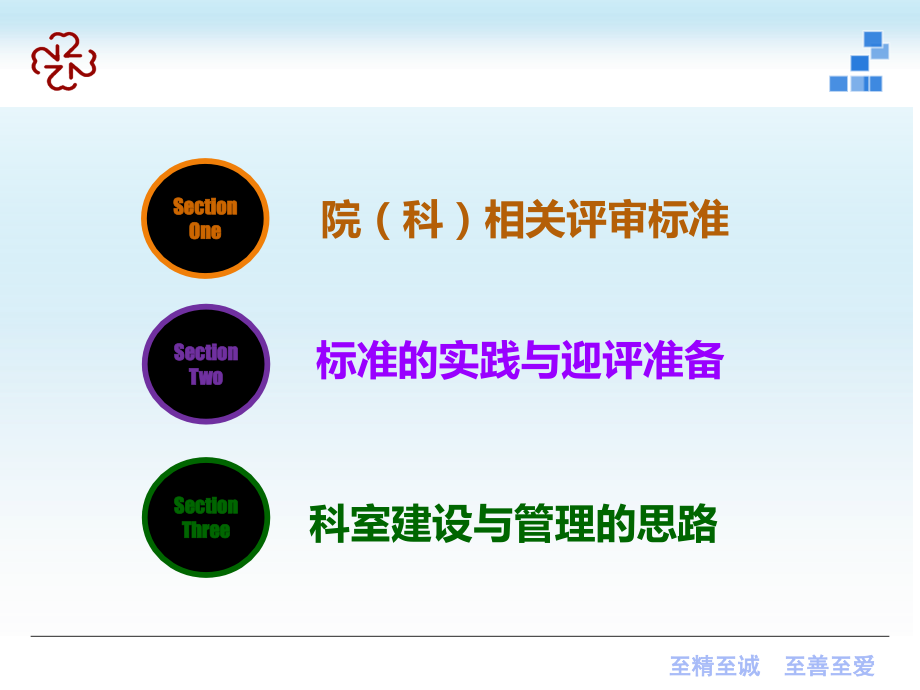 Section One

院（科）相关评审标准

Section Two

标准的实践与迎评准备

Section Three

科室建设与管理的思路

至精至诚　至善至爱